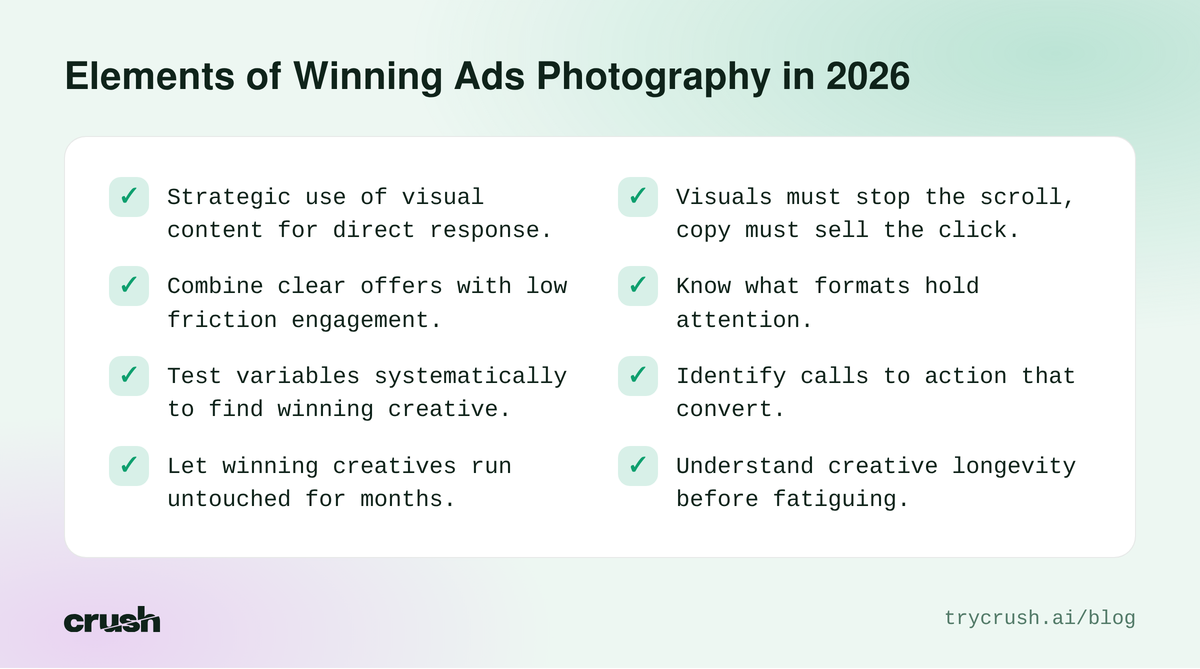 Elements of Winning Ads Photography in 2026

✓ Strategic use of visual content for direct response.

✓ Combine clear offers with low friction engagement.

✓ Test variables systematically to find winning creative.

✓ Let winning creatives run untouched for months.

✓ Visuals must stop the scroll, copy must sell the click.

✓ Know what formats hold attention.

✓ Identify calls to action that convert.

✓ Understand creative longevity before fatiguing.

crush

trycrush.ai/blog